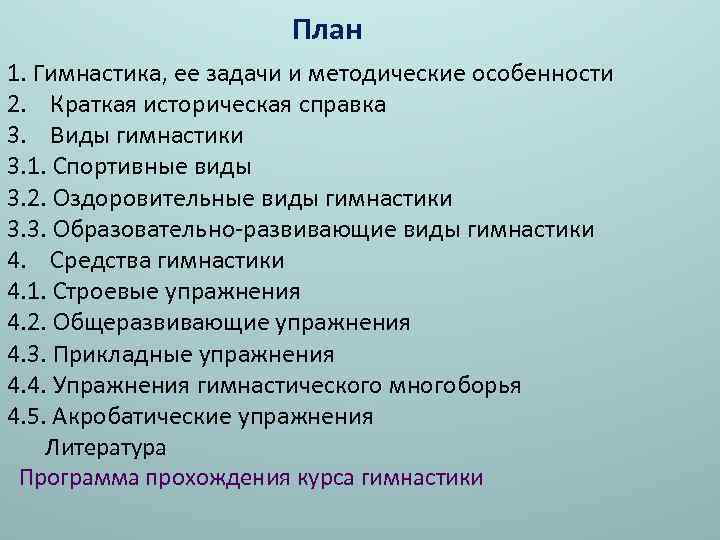 План

1. Гимнастика, ее задачи и методические особенности
2. Краткая историческая справка
3. Виды гимнастики
3.1. Спортивные виды
3.2. Оздоровительные виды гимнастики
3.3. Образовательно-развивающие виды гимнастики
4. Средства гимнастики
4.1. Строевые упражнения
4.2. Общеразвивающие упражнения
4.3. Прикладные упражнения
4.4. Упражнения гимнастического многоборья
4.5. Акробатические упражнения
Литература
Программа прохождения курса гимнастики